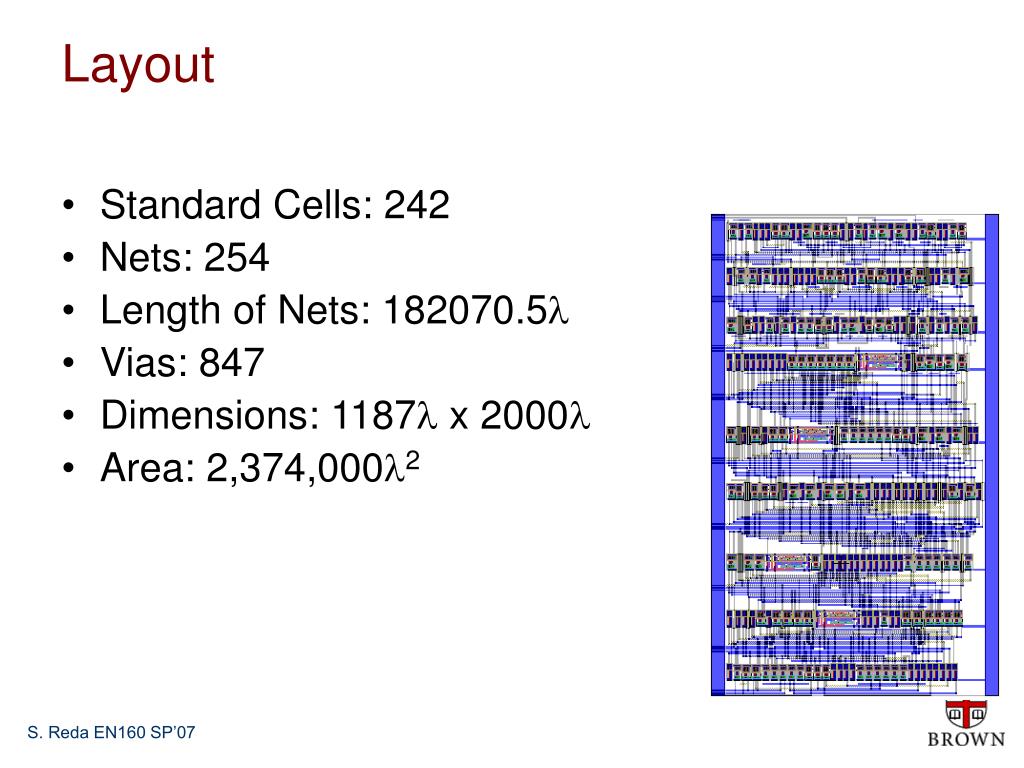 Layout

• Standard Cells: 242
• Nets: 254
• Length of Nets: 182070.5$\lambda$
• Vias: 847
• Dimensions: 1187$\lambda$ x 2000$\lambda$
• Area: 2,374,000$\lambda^2$

S. Reda EN160 SP'07

BROWN